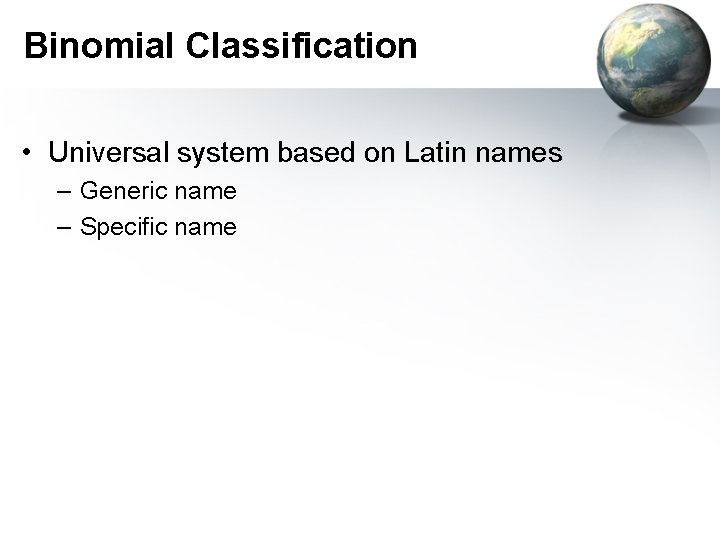 Binomial Classification

• Universal system based on Latin names
 – Generic name
 – Specific name